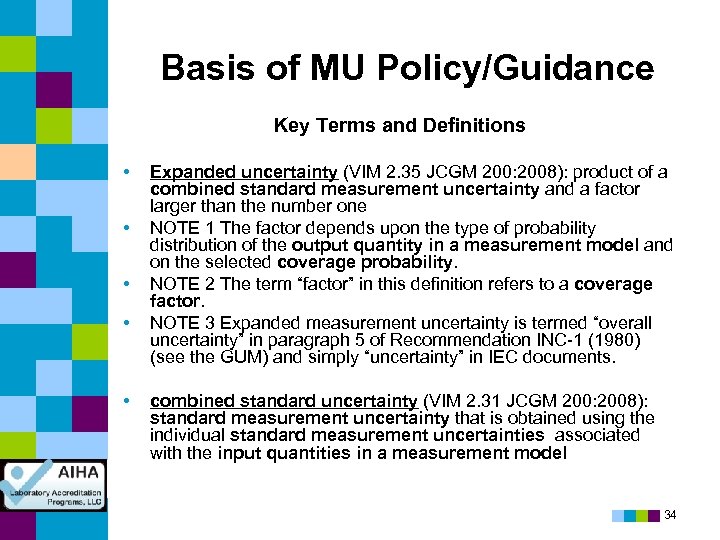 Basis of MU Policy/Guidance

Key Terms and Definitions

• Expanded uncertainty (VIM 2.35 JCGM 200:2008): product of a combined standard measurement uncertainty and a factor larger than the number one

• NOTE 1 The factor depends upon the type of probability distribution of the output quantity in a measurement model and on the selected coverage probability.

• NOTE 2 The term “factor” in this definition refers to a coverage factor.

• NOTE 3 Expanded measurement uncertainty is termed “overall uncertainty” in paragraph 5 of Recommendation INC-1 (1980) (see the GUM) and simply “uncertainty” in IEC documents.

• combined standard uncertainty (VIM 2.31 JCGM 200:2008): standard measurement uncertainty that is obtained using the individual standard measurement uncertainties associated with the input quantities in a measurement model

AIHA
Laboratory Accreditation Programs, LLC

34